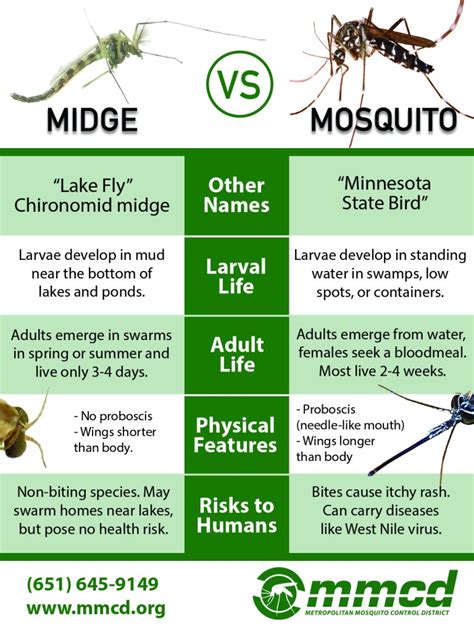 MIDGE

VS

MOSQUITO

| | | |
|---|---|---|
| "Lake Fly" Chironomid midge | Other Names | "Minnesota State Bird" |
| Larvae develop in mud near the bottom of lakes and ponds. | Larval Life | Larvae develop in standing water in swamps, low spots, or containers. |
| Adults emerge in swarms in spring or summer and live only 3-4 days. | Adult Life | Adults emerge from water, females seek a bloodmeal. Most live 2-4 weeks. |
| - No proboscis - Wings shorter than body. | Physical Features | - Proboscis (needle-like mouth) - Wings longer than body |
| Non-biting species. May swarm homes near lakes, but pose no health risk. | Risks to Humans | Bites cause itchy rash. Can carry diseases like West Nile virus. |

(651) 645-9149
www.mmcd.org

mmcd
METROPOLITAN MOSQUITO CONTROL DISTRICT